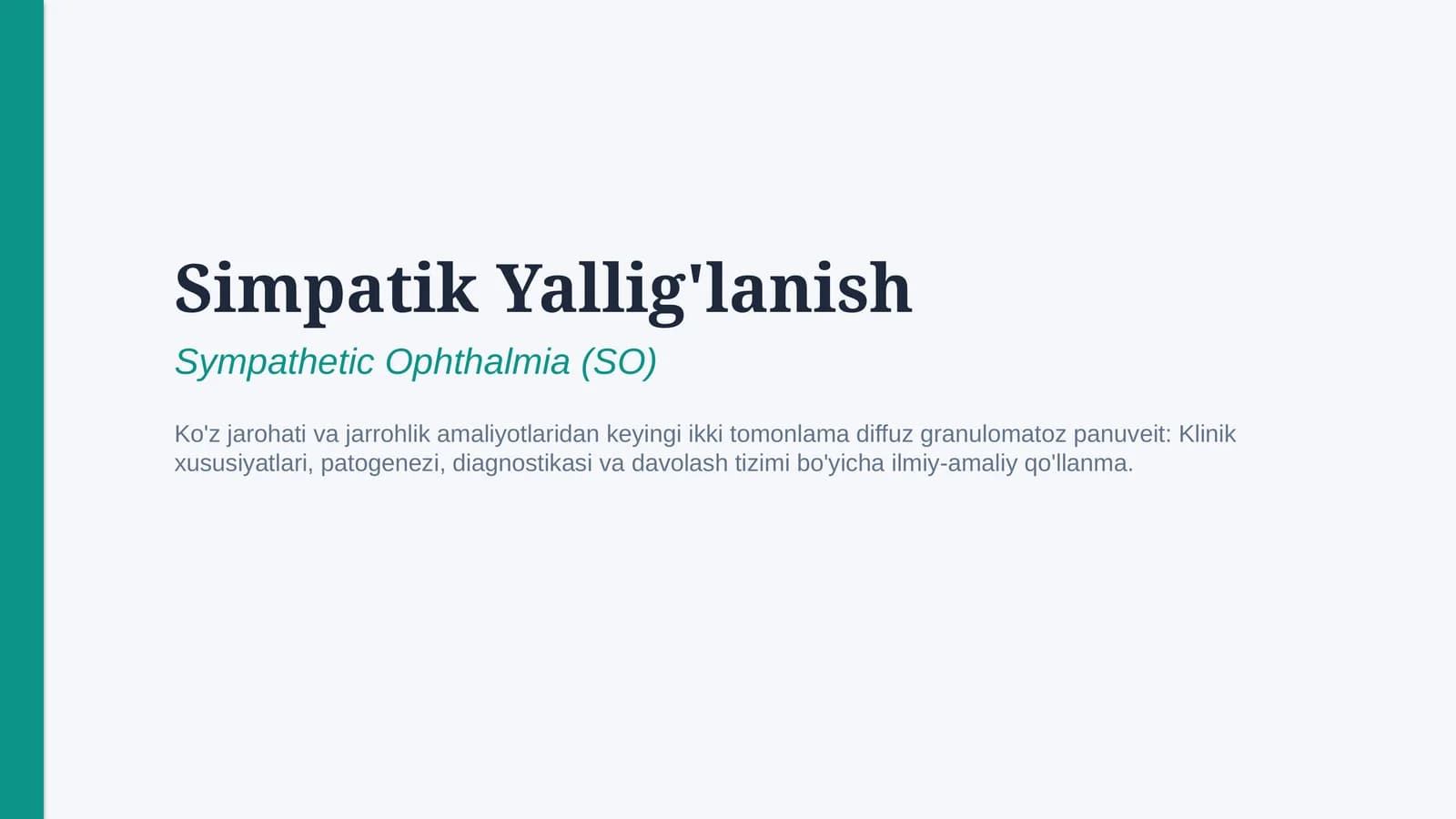 Simpatik Yallig'lanish

Sympathetic Ophthalmia (SO)

Ko'z jarohati va jarrohlik amaliyotlaridan keyingi ikki tomonlama diffuz granulomatoz panuveit: Klinik xususiyatlari, patogenezi, diagnostikasi va davolash tizimi bo'yicha ilmiy-amaliy qo'llanma.